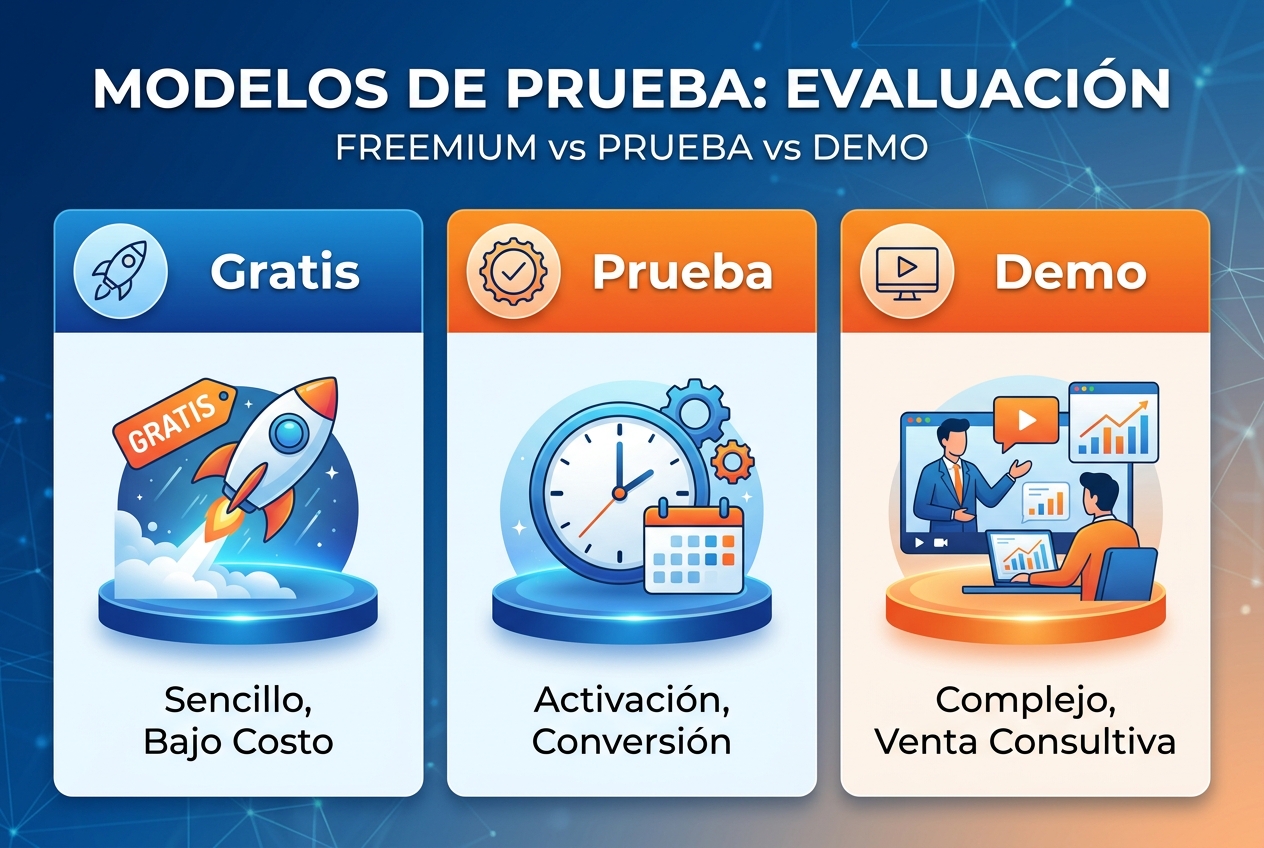 MODELOS DE PRUEBA: EVALUACIÓN
FREEMIUM vs PRUEBA vs DEMO

Gratis
GRATIS
Sencillo, Bajo Costo

Prueba
Activación, Conversión

Demo
Complejo, Venta Consultiva